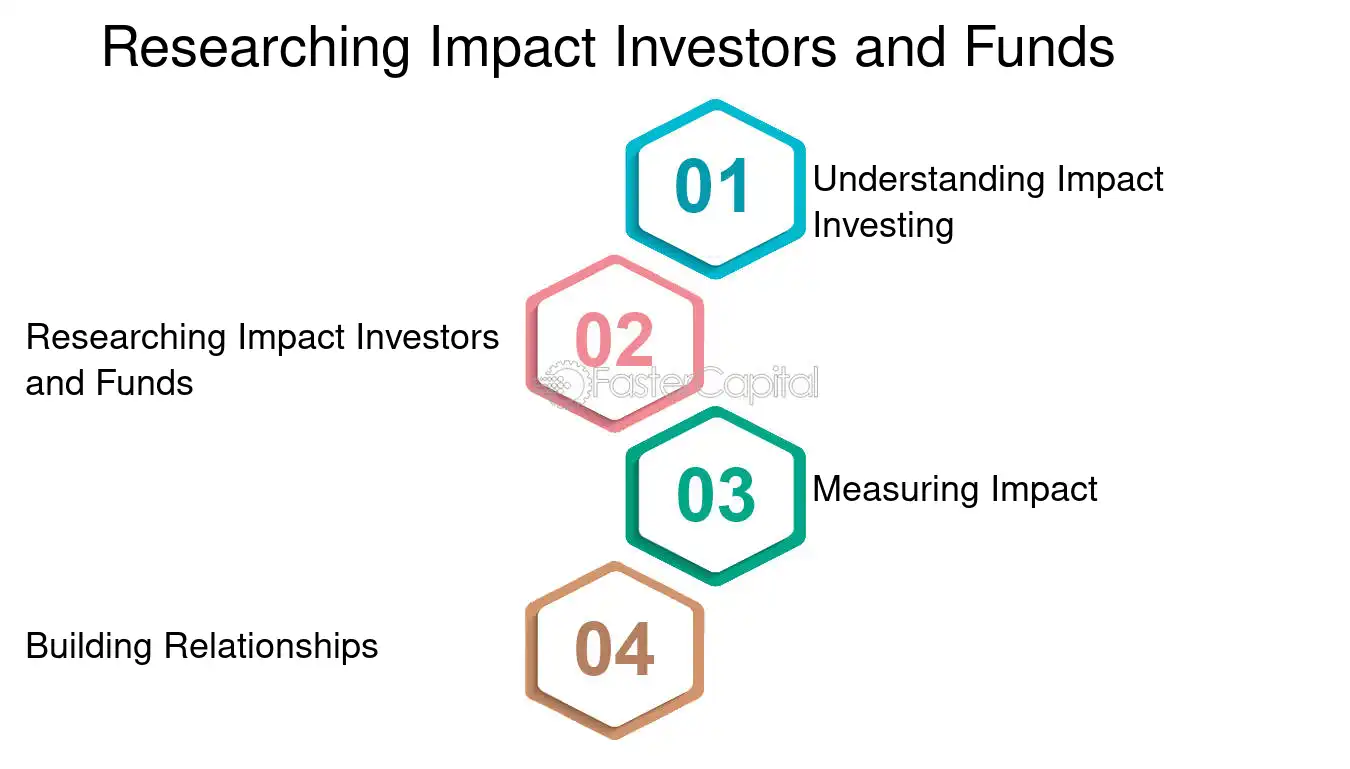 Researching Impact Investors and Funds

01
Understanding Impact Investing

02
Researching Impact Investors and Funds

FasterCapital

03
Measuring Impact

04
Building Relationships